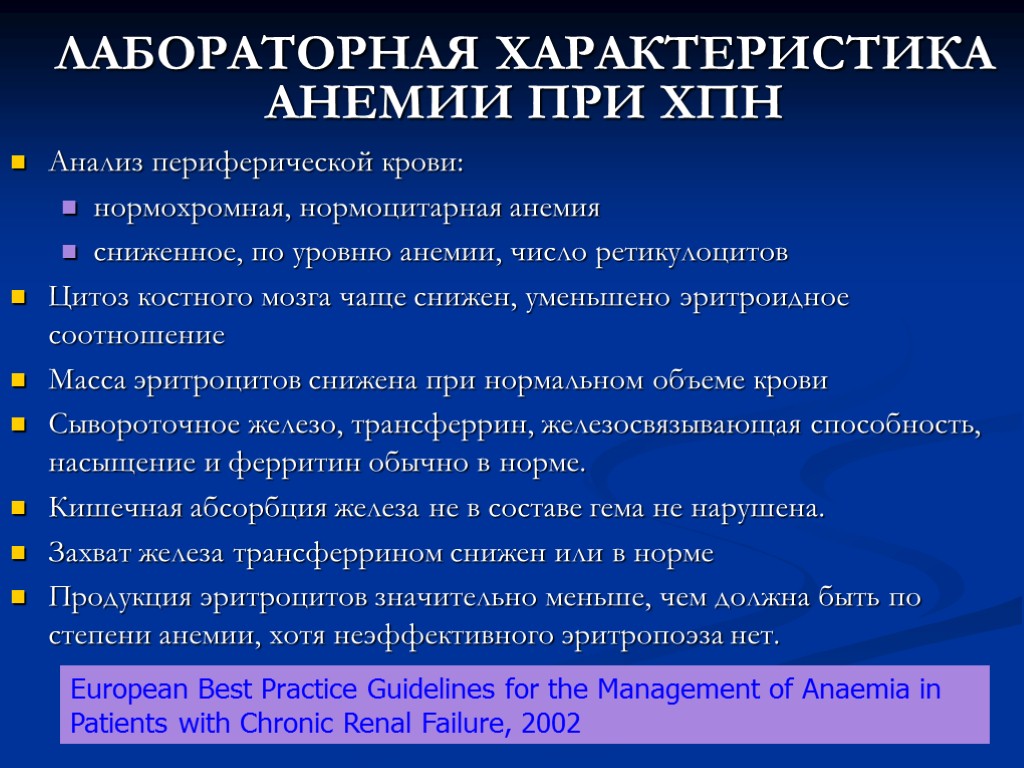 ЛАБОРАТОРНАЯ ХАРАКТЕРИСТИКА АНЕМИИ ПРИ ХПН

Анализ периферической крови:

нормохромная, нормоцитарная анемия

сниженное, по уровню анемии, число ретикулоцитов

Цитоз костного мозга чаще снижен, уменьшено эритроидное соотношение

Масса эритроцитов снижена при нормальном объеме крови

Сывороточное железо, трансферрин, железосвязывающая способность, насыщение и ферритин обычно в норме.

Кишечная абсорбция железа не в составе гема не нарушена.

Захват железа трансферрином снижен или в норме

Продукция эритроцитов значительно меньше, чем должна быть по степени анемии, хотя неэффективного эритропоэза нет.

European Best Practice Guidelines for the Management of Anaemia in Patients with Chronic Renal Failure, 2002